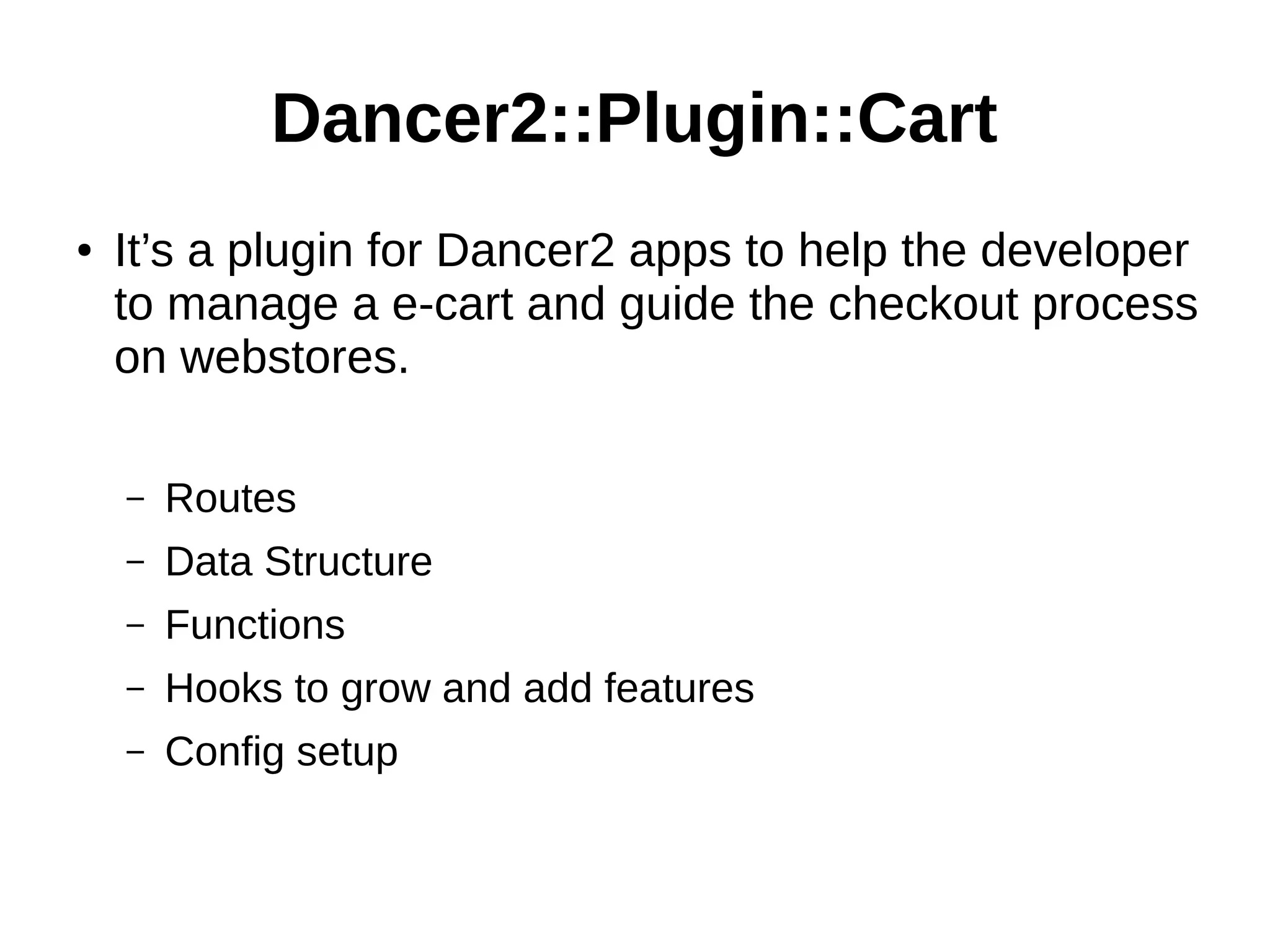 Dancer2::Plugin::Cart

• It’s a plugin for Dancer2 apps to help the developer to manage a e-cart and guide the checkout process on webstores.

– Routes
– Data Structure
– Functions
– Hooks to grow and add features
– Config setup